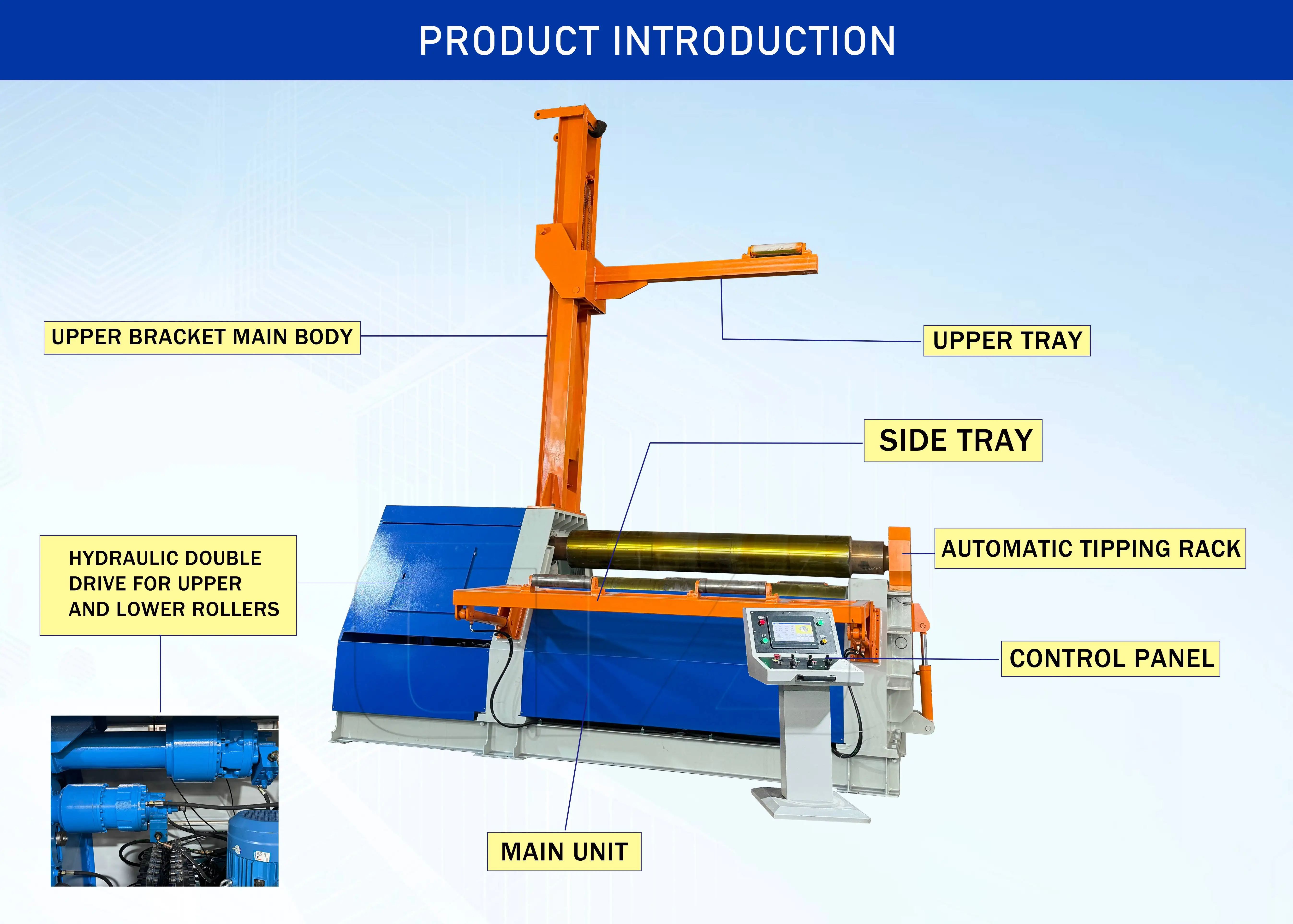 PRODUCT INTRODUCTION

UPPER BRACKET MAIN BODY

UPPER TRAY

SIDE TRAY

HYDRAULIC DOUBLE DRIVE FOR UPPER AND LOWER ROLLERS

AUTOMATIC TIPPING RACK

CONTROL PANEL

MAIN UNIT